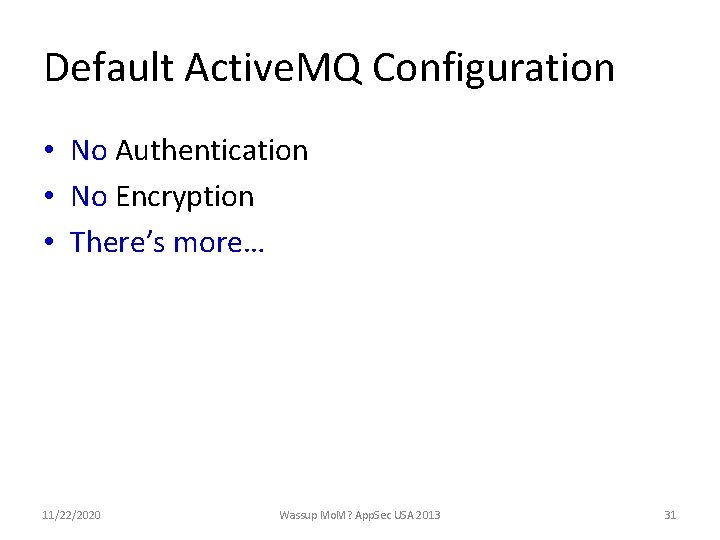 Default ActiveMQ Configuration

• No Authentication
• No Encryption
• There's more…

11/22/2020

Wassup MoM? AppSec USA 2013

31